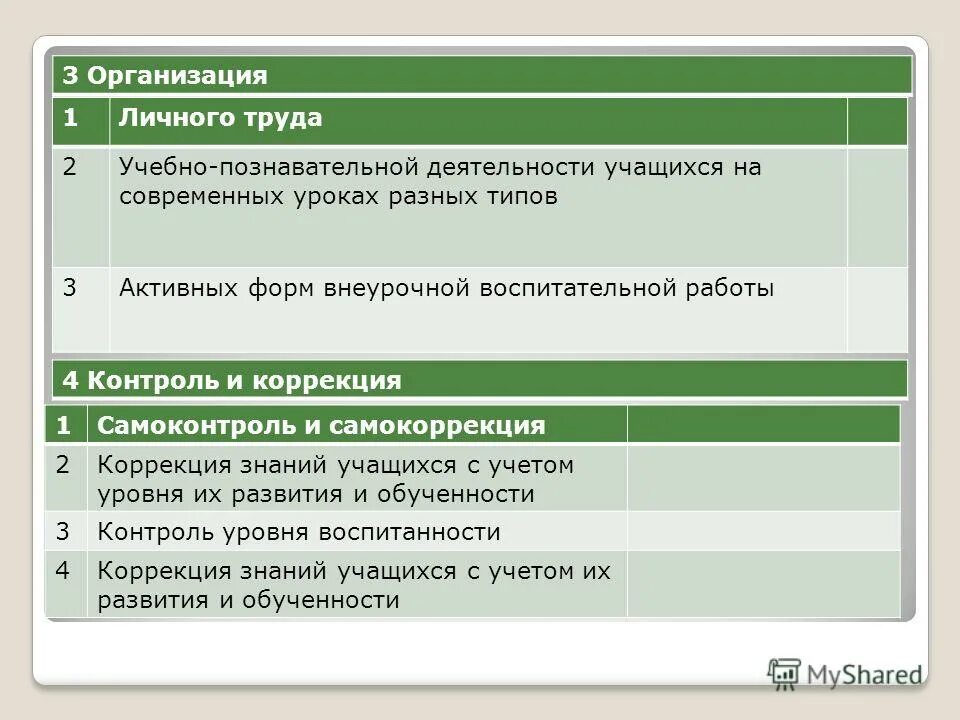 3 Организация

| 1 | Личного труда | |
|---|---|---|
| 2 | Учебно-познавательной деятельности учащихся на современных уроках разных типов | |
| 3 | Активных форм внеурочной воспитательной работы | |

4 Контроль и коррекция

| 1 | Самоконтроль и самокоррекция | |
|---|---|---|
| 2 | Коррекция знаний учащихся с учетом уровня их развития и обученности | |
| 3 | Контроль уровня воспитанности | |
| 4 | Коррекция знаний учащихся с учетом их развития и обученности | |

MyShared